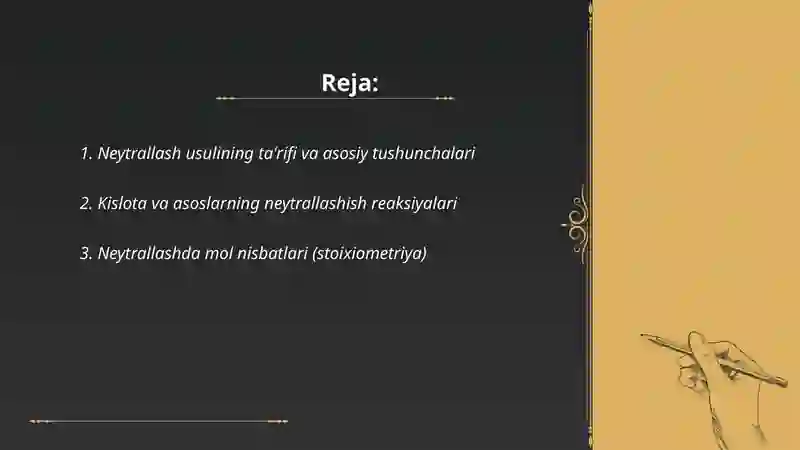 Reja:

1. Neytrallash usulining ta'rifi va asosiy tushunchalari

2. Kislota va asoslarning neytrallashish reaksiyalari

3. Neytrallashda mol nisbatlari (stoixiometriya)